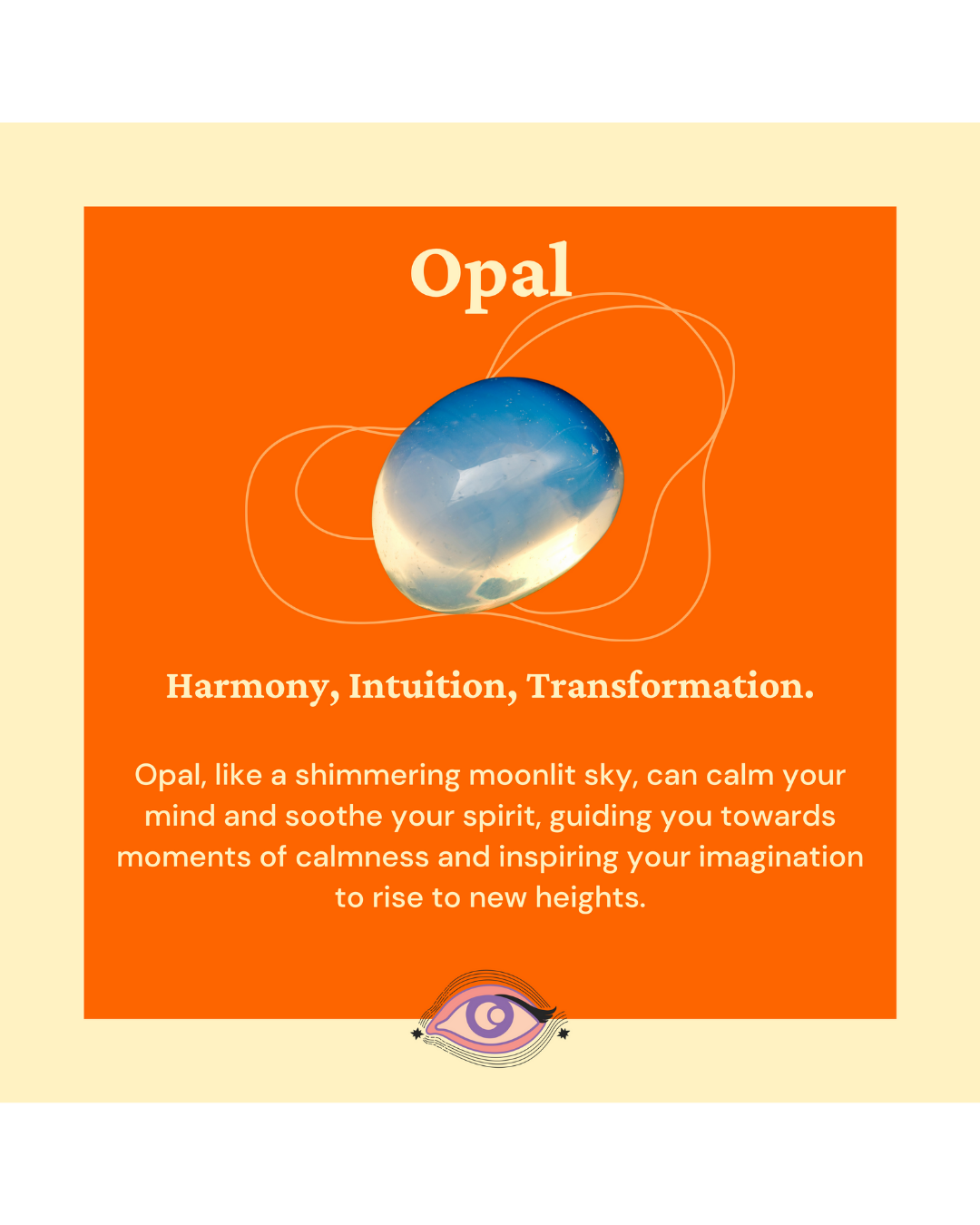 Opal

Harmony, Intuition, Transformation.

Opal, like a shimmering moonlit sky, can calm your mind and soothe your spirit, guiding you towards moments of calmness and inspiring your imagination to rise to new heights.